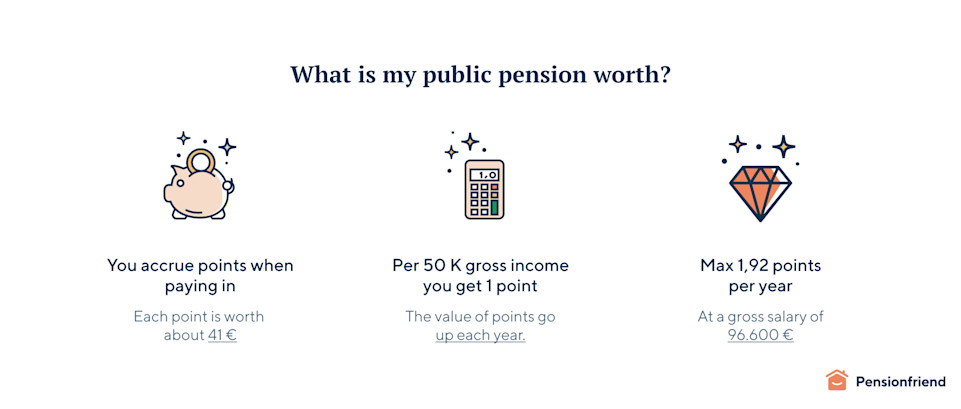 What is my public pension worth?

1.0

You accrue points when paying in

Each point is worth about 41 €

Per 50 K gross income you get 1 point

The value of points go up each year.

Max 1,92 points per year

At a gross salary of 96.600 €

Pensionfriend